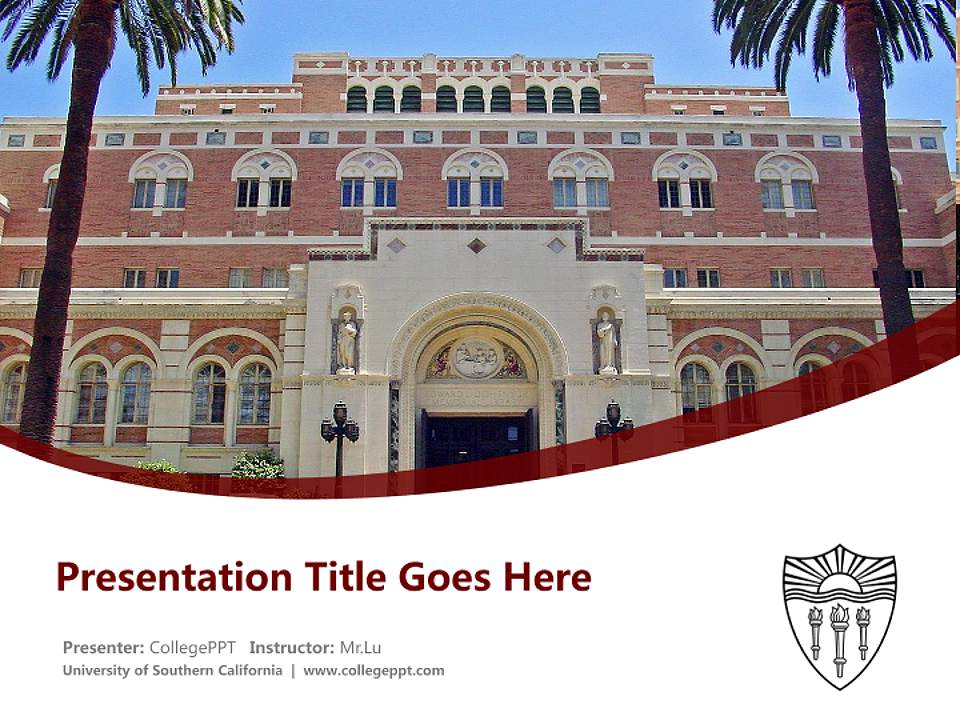 Presentation Title Goes Here

Presenter: CollegePPT Instructor: Mr.Lu
University of Southern California | www.collegeppt.com